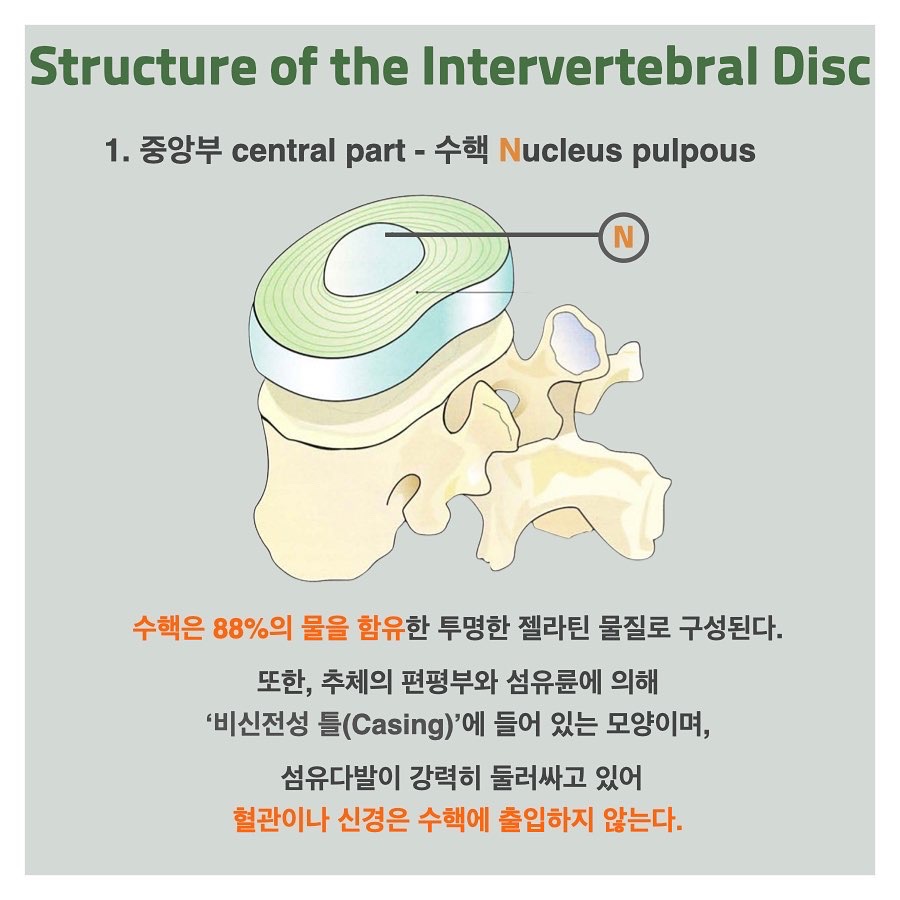 Structure of the Intervertebral Disc

1. 중앙부 central part - 수핵 Nucleus pulpous

N

수핵은 88%의 물을 함유한 투명한 젤라틴 물질로 구성된다.

또한, 추체의 편평부와 섬유륜에 의해 ‘비신전성 틀(Casing)’에 들어 있는 모양이며,

섬유다발이 강력히 둘러싸고 있어 혈관이나 신경은 수핵에 출입하지 않는다.